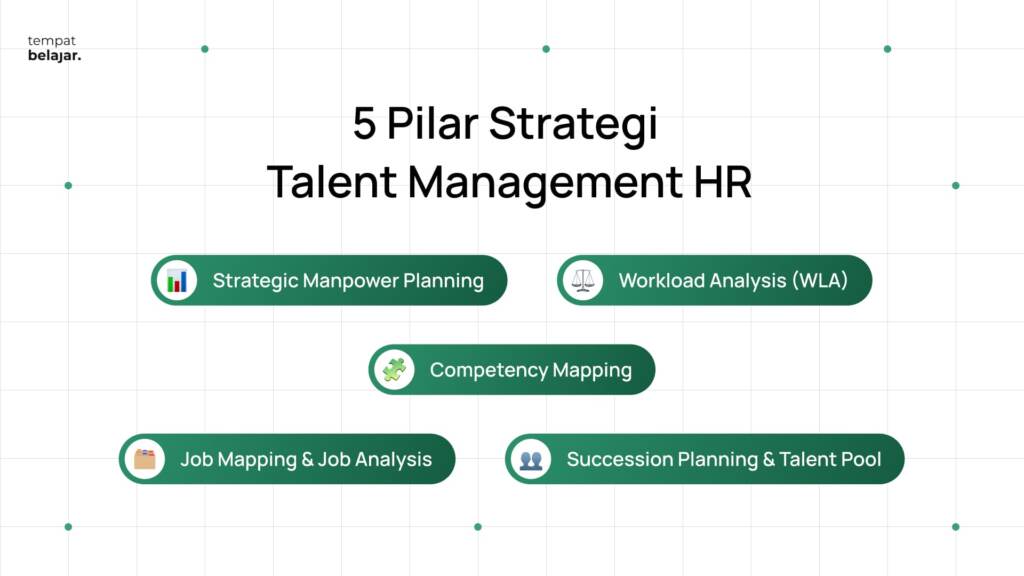 tempat
belajar.

5 Pilar Strategi
Talent Management HR

Strategic Manpower Planning

Workload Analysis (WLA)

Competency Mapping

Job Mapping & Job Analysis

Succession Planning & Talent Pool